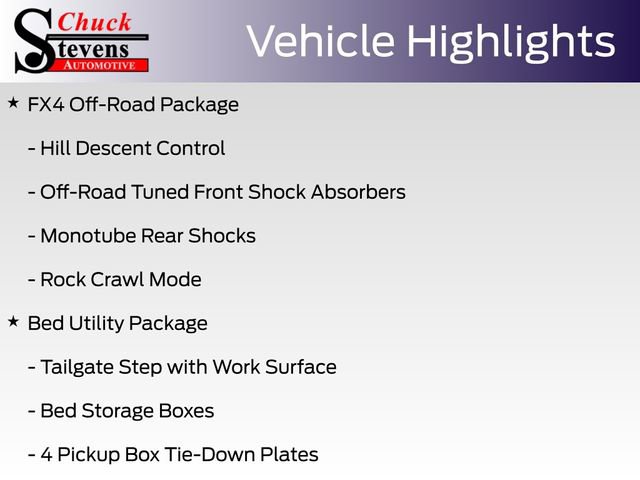 Chuck Stevens AUTOMOTIVE

Vehicle Highlights

★ FX4 Off-Road Package

- Hill Descent Control

- Off-Road Tuned Front Shock Absorbers

- Monotube Rear Shocks

- Rock Crawl Mode

★ Bed Utility Package

- Tailgate Step with Work Surface

- Bed Storage Boxes

- 4 Pickup Box Tie-Down Plates